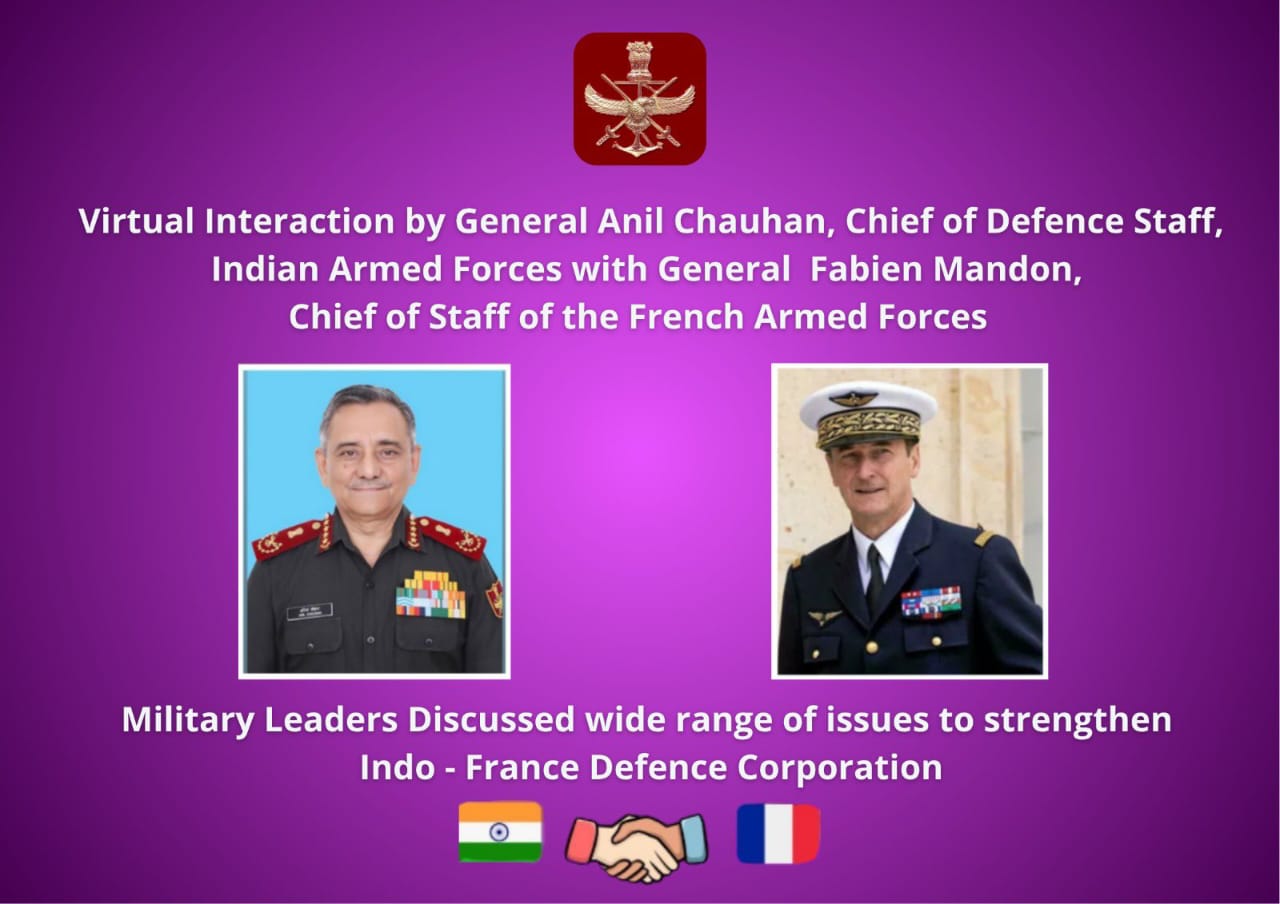 Virtual Interaction by General Anil Chauhan, Chief of Defence Staff, Indian Armed Forces with General Fabien Mandon, Chief of Staff of the French Armed Forces

Military Leaders Discussed wide range of issues to strengthen Indo - France Defence Corporation